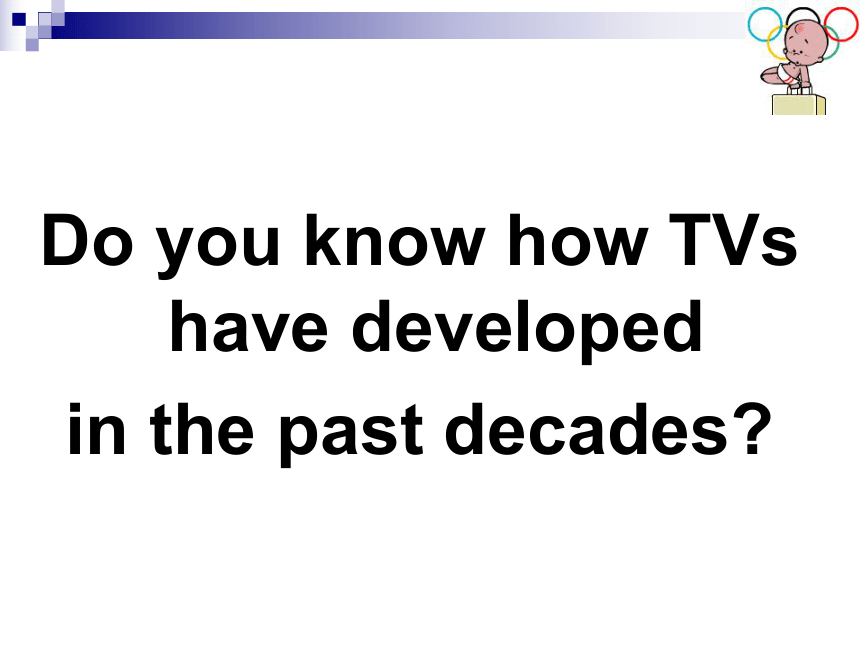 Do you know how TVs have developed
in the past decades?